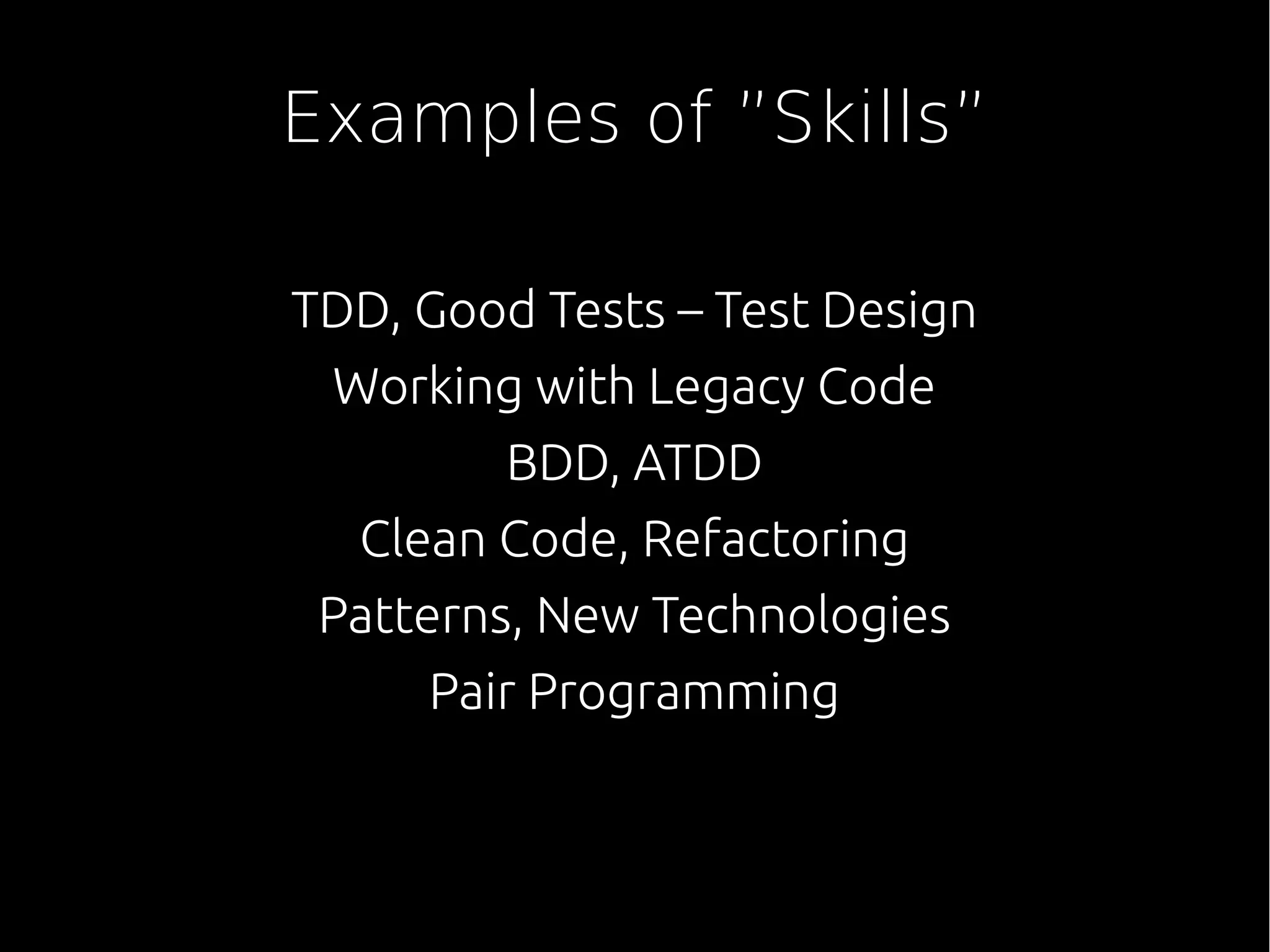 Examples of "Skills"

TDD, Good Tests – Test Design
Working with Legacy Code
BDD, ATDD
Clean Code, Refactoring
Patterns, New Technologies
Pair Programming